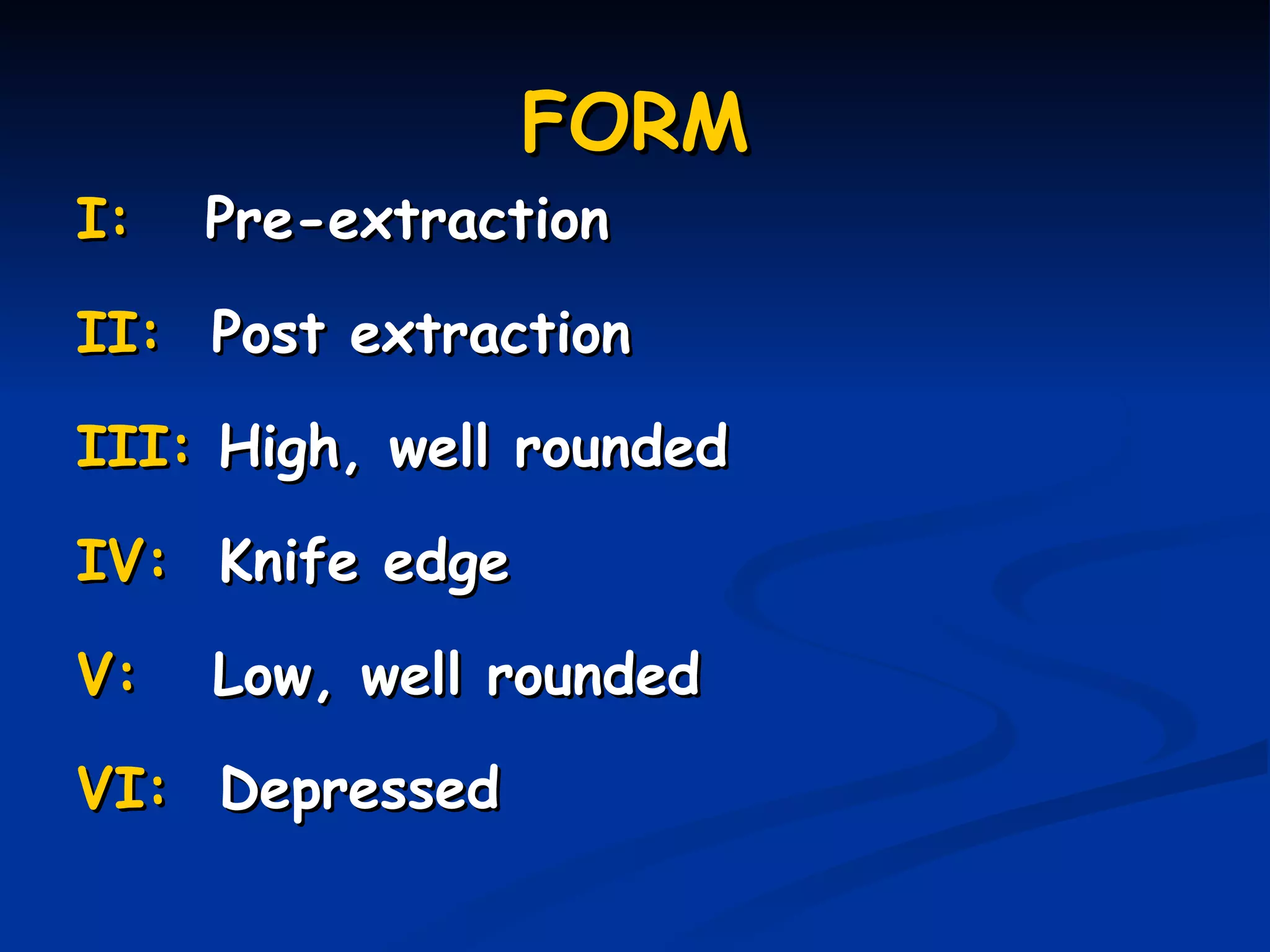 FORM

I: Pre-extraction

II: Post extraction

III: High, well rounded

IV: Knife edge

V: Low, well rounded

VI: Depressed